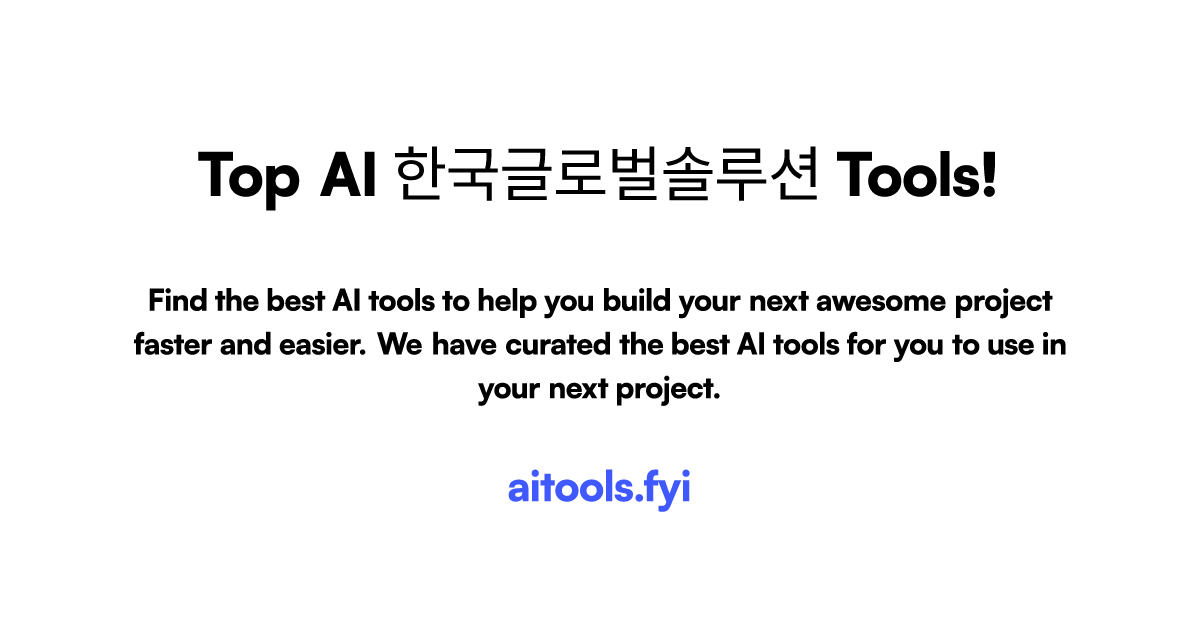 Top AI 한국글로벌솔루션 Tools!

Find the best AI tools to help you build your next awesome project faster and easier. We have curated the best AI tools for you to use in your next project.

aitools.fyi